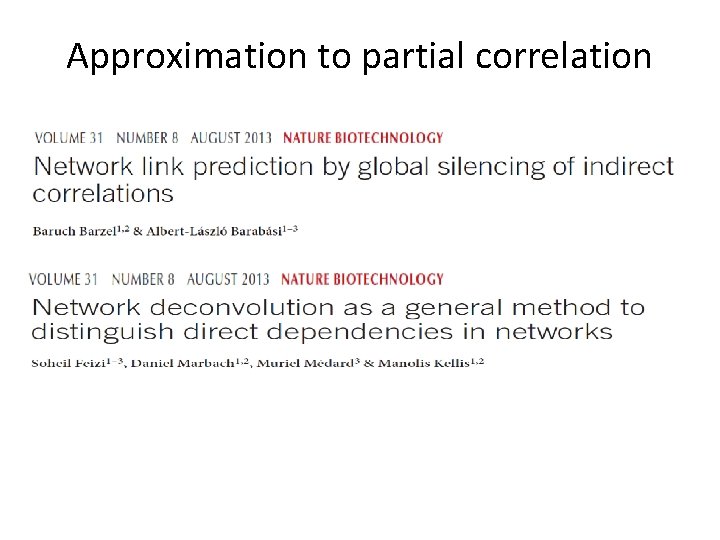 Approximation to partial correlation

VOLUME 31 NUMBER 8 AUGUST 2013 NATURE BIOTECHNOLOGY

Network link prediction by global silencing of indirect correlations

Baruch Barzel$^{1,2}$ & Albert-László Barabási$^{1-3}$

VOLUME 31 NUMBER 8 AUGUST 2013 NATURE BIOTECHNOLOGY

Network deconvolution as a general method to distinguish direct dependencies in networks

Soheil Feizi$^{1-3}$, Daniel Marbach$^{1,2}$, Muriel Médard$^{3}$ & Manolis Kellis$^{1,2}$